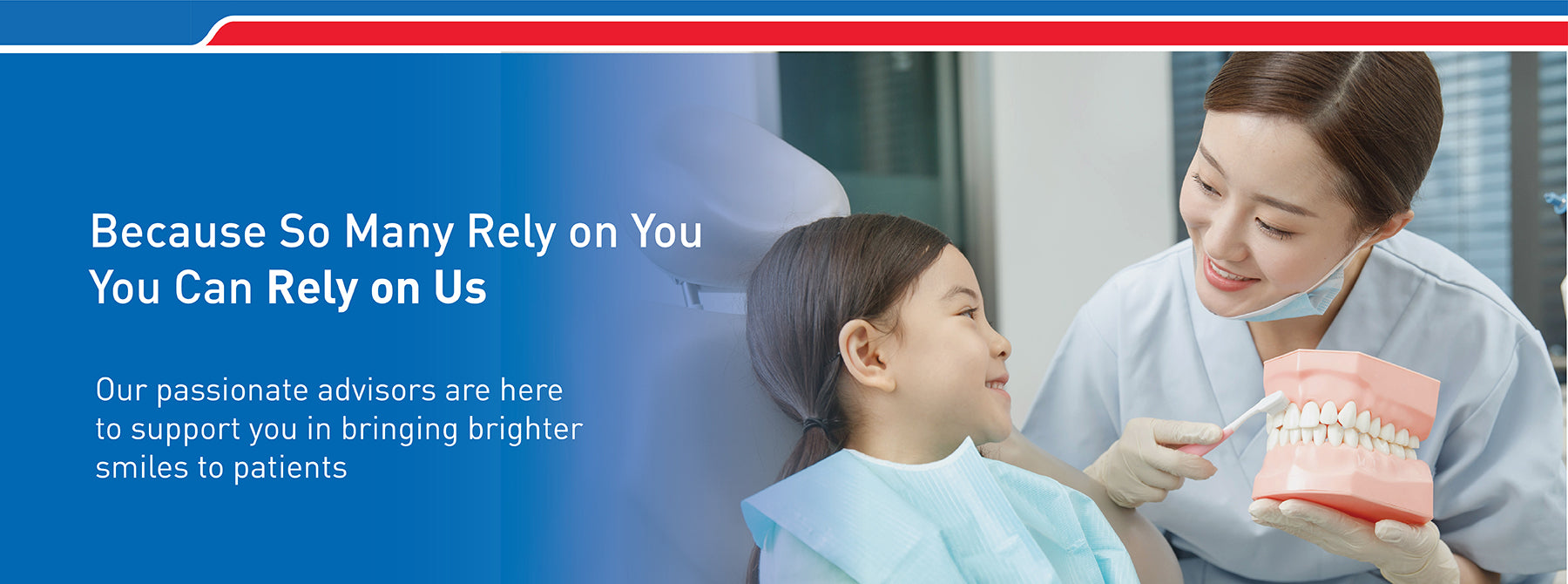 Because So Many Rely on You
You Can Rely on Us

Our passionate advisors are here to support you in bringing brighter smiles to patients